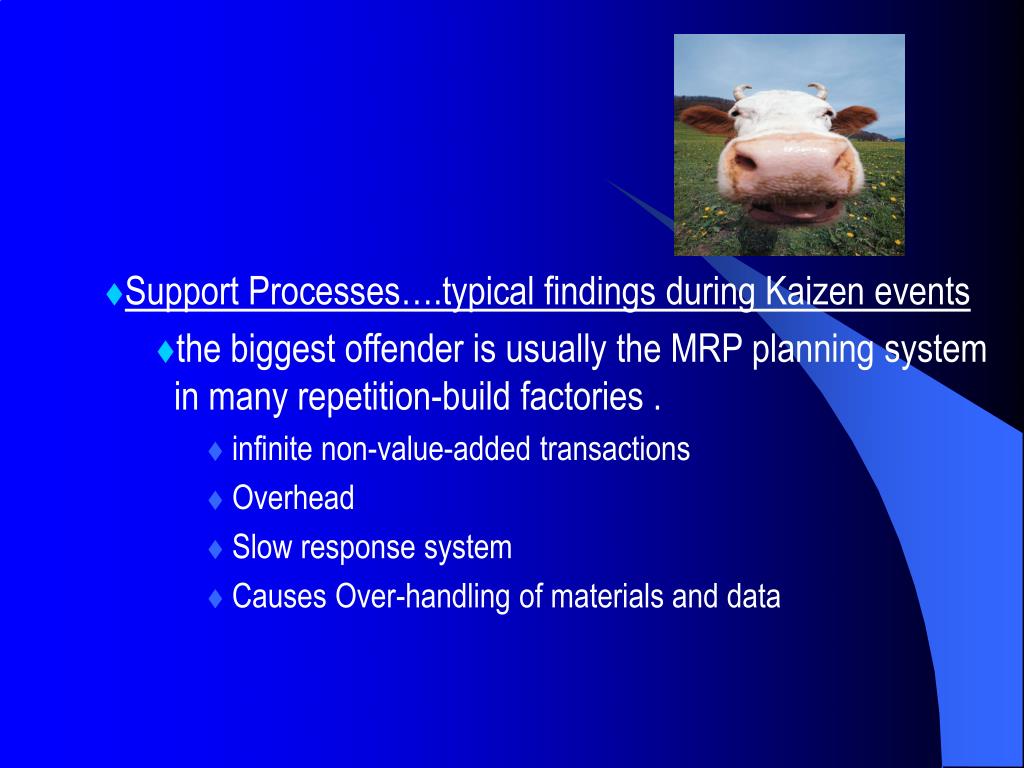 ♦Support Processes….typical findings during Kaizen events

♦the biggest offender is usually the MRP planning system in many repetition-build factories .

♦ infinite non-value-added transactions

♦ Overhead

♦ Slow response system

♦ Causes Over-handling of materials and data